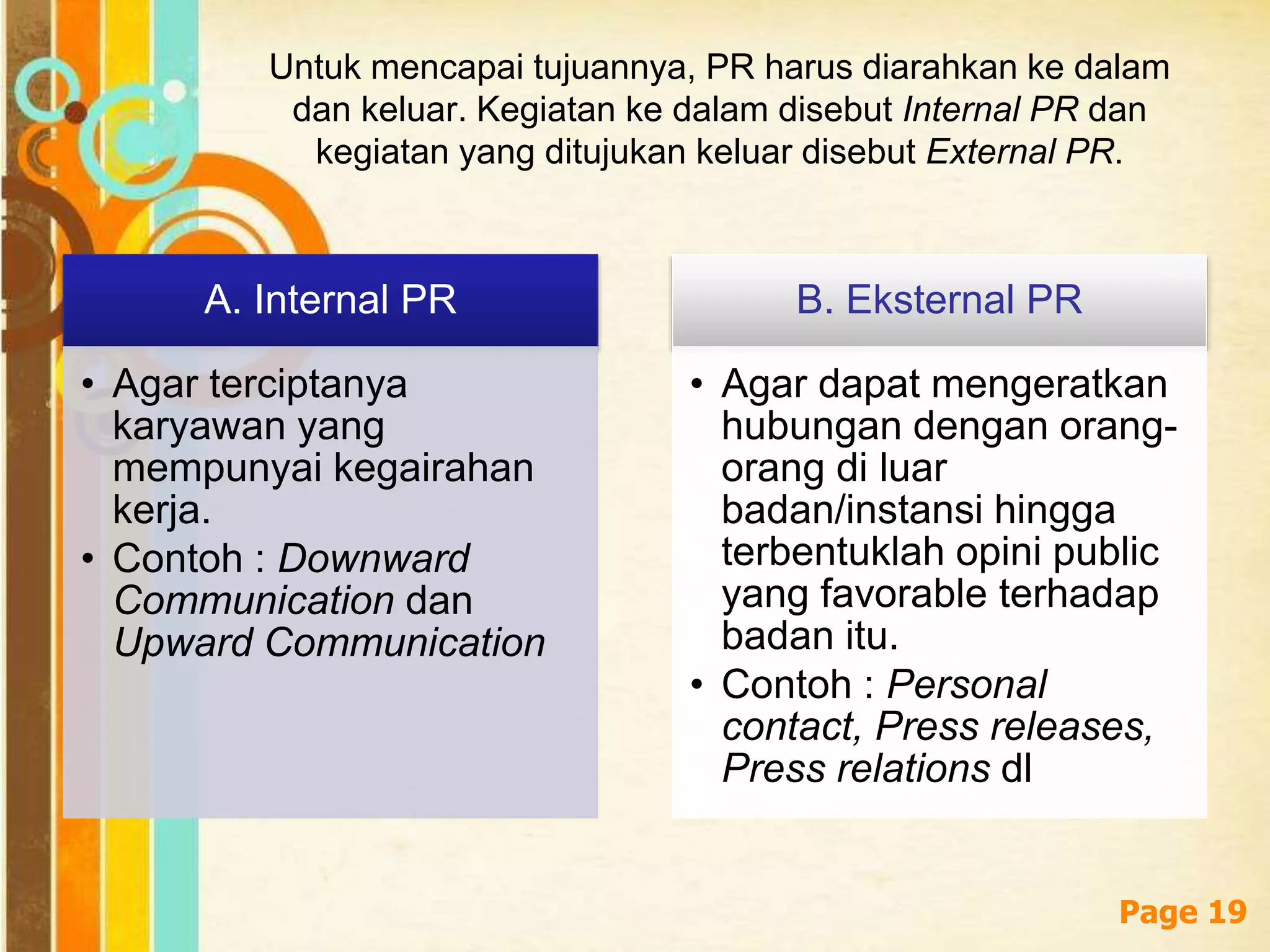 Untuk mencapai tujuannya, PR harus diarahkan ke dalam dan keluar. Kegiatan ke dalam disebut Internal PR dan kegiatan yang ditujukan keluar disebut External PR.

A. Internal PR

• Agar terciptanya karyawan yang mempunyai kegairahan kerja.
• Contoh : Downward Communication dan Upward Communication

B. Eksternal PR

• Agar dapat mengeratkan hubungan dengan orang-orang di luar badan/instansi hingga terbentuklah opini public yang favorable terhadap badan itu.
• Contoh : Personal contact, Press releases, Press relations dl

Page 19